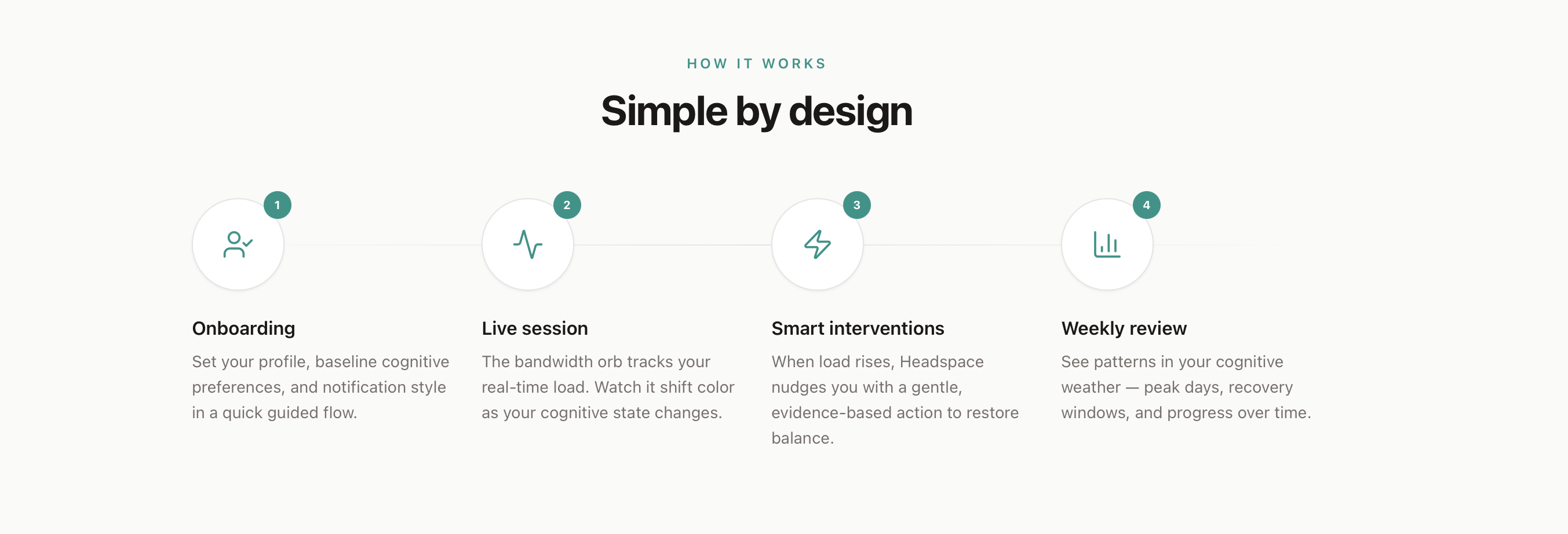 HOW IT WORKS

Simple by design

1

Onboarding

Set your profile, baseline cognitive preferences, and notification style in a quick guided flow.

2

Live session

The bandwidth orb tracks your real-time load. Watch it shift color as your cognitive state changes.

3

Smart interventions

When load rises, Headspace nudges you with a gentle, evidence-based action to restore balance.

4

Weekly review

See patterns in your cognitive weather — peak days, recovery windows, and progress over time.